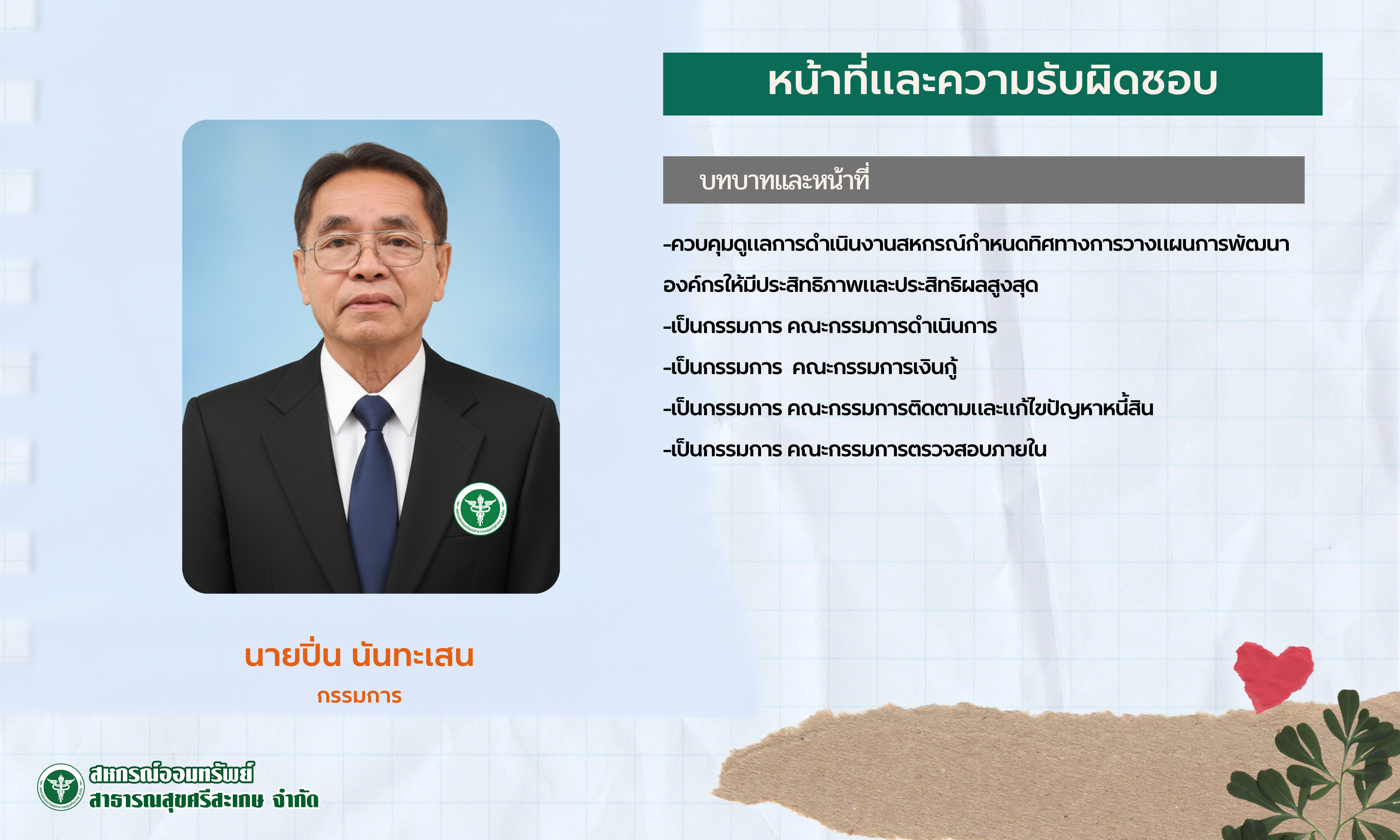 หน้าที่และความรับผิดชอบ

บทบาทและหน้าที่

-ควบคุมดูแลการดำเนินงานสหกรณ์กำหนดทิศทางการวางแผนการพัฒนาองค์กรให้มีประสิทธิภาพและประสิทธิผลสูงสุด

-เป็นกรรมการ คณะกรรมการดำเนินการ

-เป็นกรรมการ คณะกรรมการเงินกู้

-เป็นกรรมการ คณะกรรมการติดตามและแก้ไขปัญหาหนี้สิน

-เป็นกรรมการ คณะกรรมการตรวจสอบภายใน

นายปิ่น นันทะเสน

กรรมการ

สหกรณ์ออมทรัพย์
สาธารณสุขศรีสะเกษ จำกัด